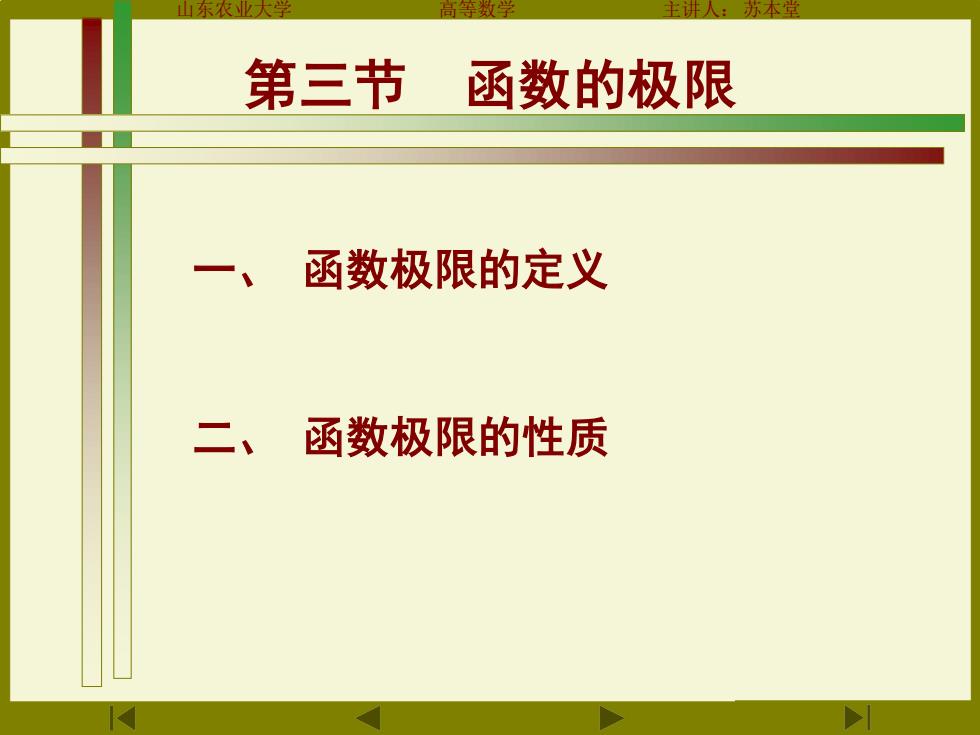 山东农业大学　　高等数学　　主讲人：苏本堂

第三节　函数的极限

一、 函数极限的定义

二、 函数极限的性质